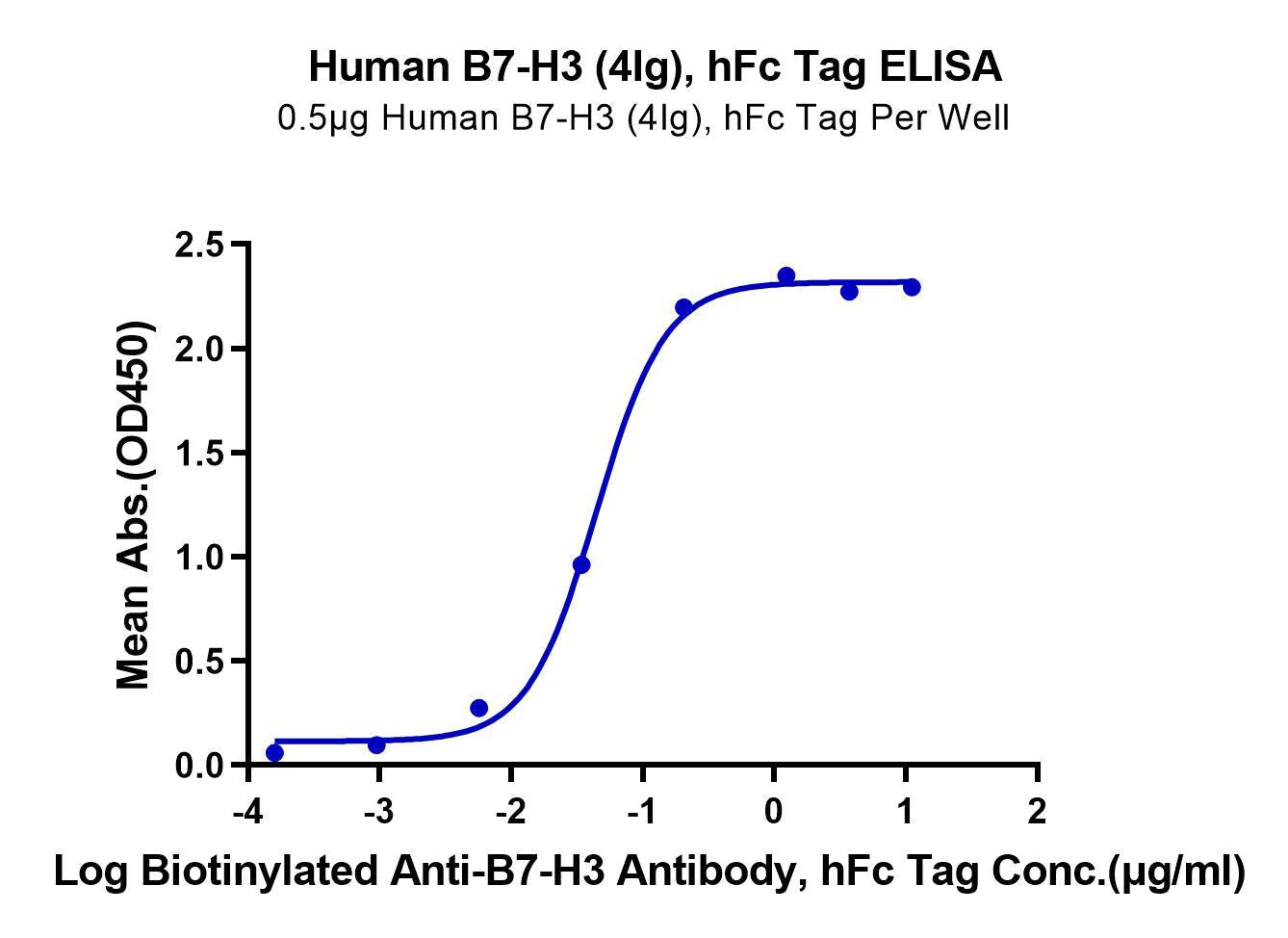 Human B7-H3 (4Ig), hFc Tag ELISA
0.5μg Human B7-H3 (4Ig), hFc Tag Per Well

Mean Abs.(OD450)

2.5
2.0
1.5
1.0
0.5
0.0

-4
-3
-2
-1
0
1
2

Log Biotinylated Anti-B7-H3 Antibody, hFc Tag Conc.(μg/ml)